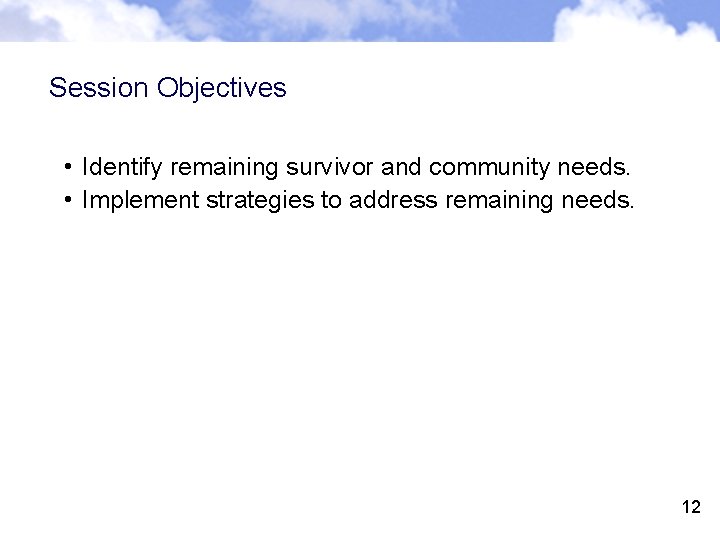 Session Objectives

• Identify remaining survivor and community needs.
• Implement strategies to address remaining needs.

12